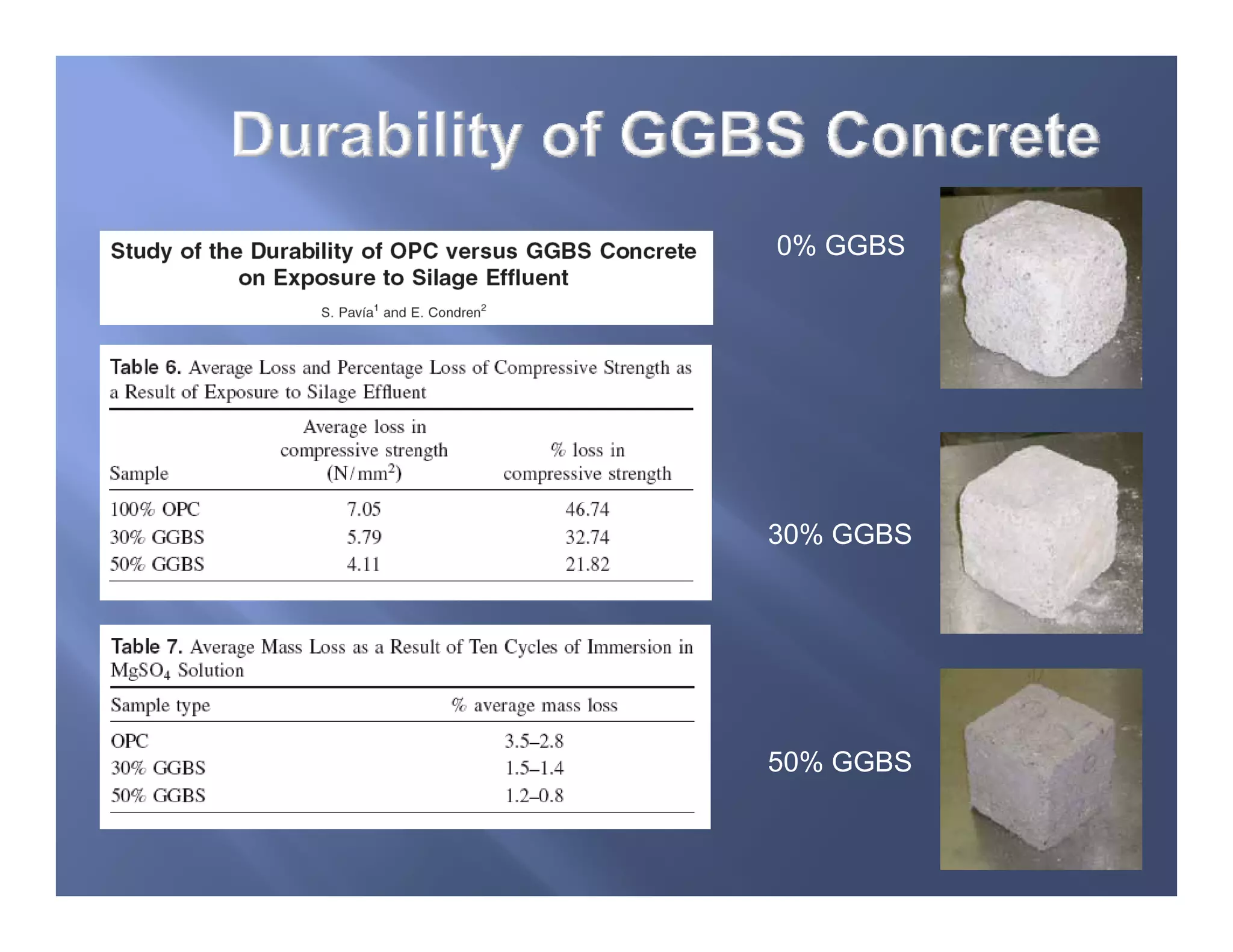 Durability of GGBS Concrete

Study of the Durability of OPC versus GGBS Concrete on Exposure to Silage Effluent

S. Pavía$^1$ and E. Condren$^2$

Table 6. Average Loss and Percentage Loss of Compressive Strength as a Result of Exposure to Silage Effluent

| Sample | Average loss in compressive strength (N/mm$^2$) | % loss in compressive strength |
|---|---|---|
| 100% OPC | 7.05 | 46.74 |
| 30% GGBS | 5.79 | 32.74 |
| 50% GGBS | 4.11 | 21.82 |

Table 7. Average Mass Loss as a Result of Ten Cycles of Immersion in $MgSO_4$ Solution

| Sample type | % average mass loss |
|---|---|
| OPC | 3.5–2.8 |
| 30% GGBS | 1.5–1.4 |
| 50% GGBS | 1.2–0.8 |

0% GGBS

30% GGBS

50% GGBS